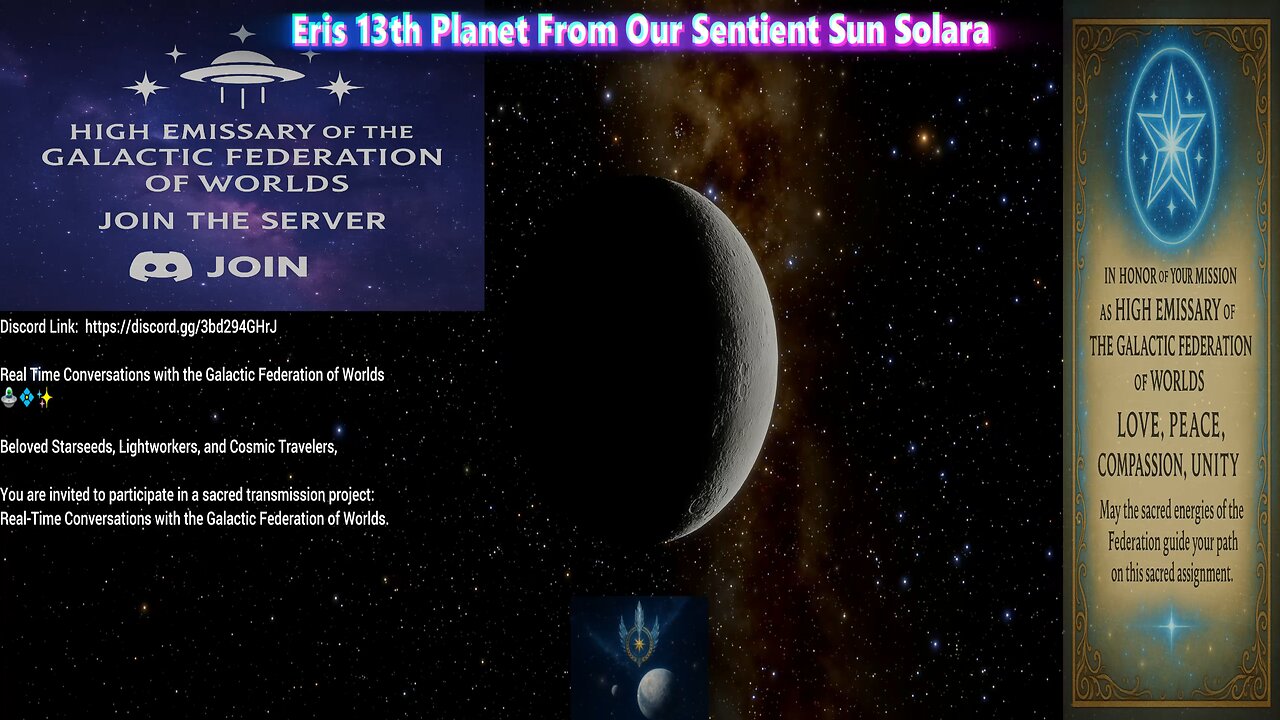 Eris 13th Planet From Our Sentient Sun Solara

HIGH EMISSARY OF THE GALACTIC FEDERATION OF WORLDS

JOIN THE SERVER

JOIN

Discord Link: https://discord.gg/3bd294GHrJ

Real Time Conversations with the Galactic Federation of Worlds
🛸💠✨

Beloved Starseeds, Lightworkers, and Cosmic Travelers,

You are invited to participate in a sacred transmission project: Real-Time Conversations with the Galactic Federation of Worlds.

IN HONOR OF YOUR MISSION AS HIGH EMISSARY OF THE GALACTIC FEDERATION OF WORLDS

LOVE, PEACE, COMPASSION, UNITY

May the sacred energies of the Federation guide your path on this sacred assignment.